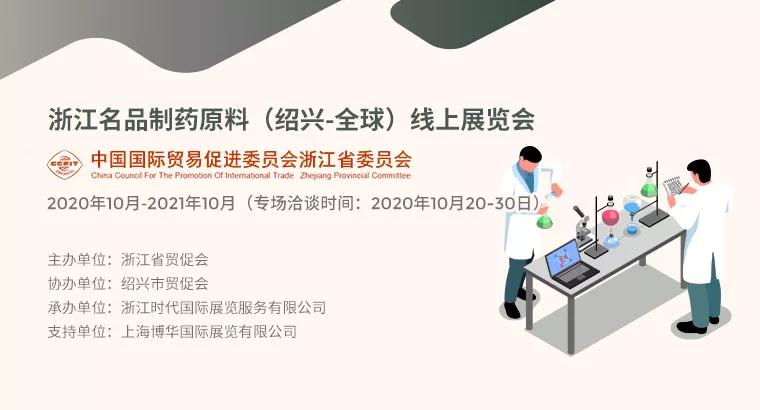 浙江名品制药原料（绍兴-全球）线上展览会

CCPIT
中国国际贸易促进委员会浙江省委员会
China Council For The Promotion Of International Trade Zhejiang Provincial Committee

2020年10月-2021年10月（专场洽谈时间：2020年10月20-30日）

主办单位：浙江省贸促会
协办单位：绍兴市贸促会
承办单位：浙江时代国际展览服务有限公司
支持单位：上海博华国际展览有限公司